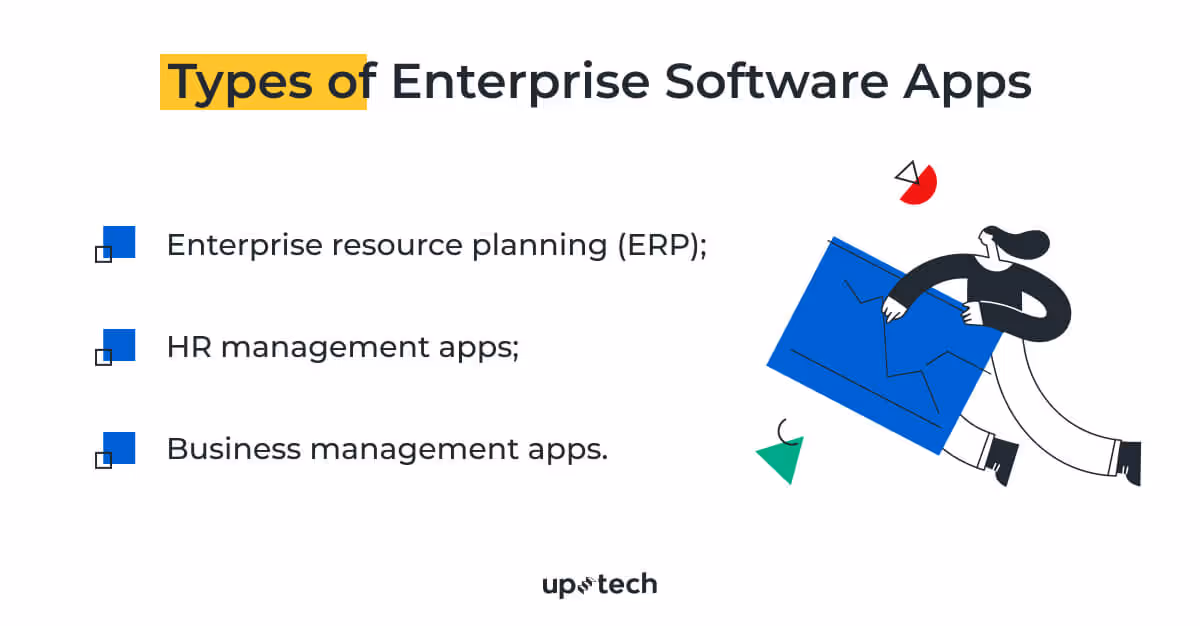 Types of Enterprise Software Apps

Enterprise resource planning (ERP);

HR management apps;

Business management apps.

uptech